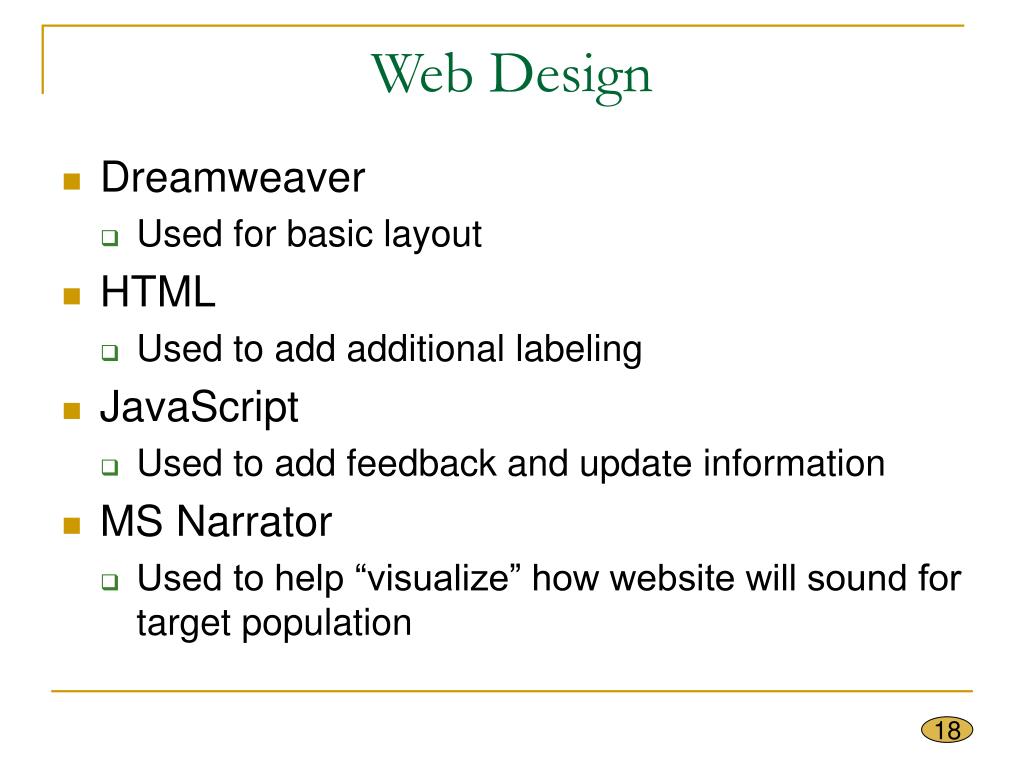 Web Design

Dreamweaver
Used for basic layout
HTML
Used to add additional labeling
JavaScript
Used to add feedback and update information
MS Narrator
Used to help “visualize” how website will sound for target population

18